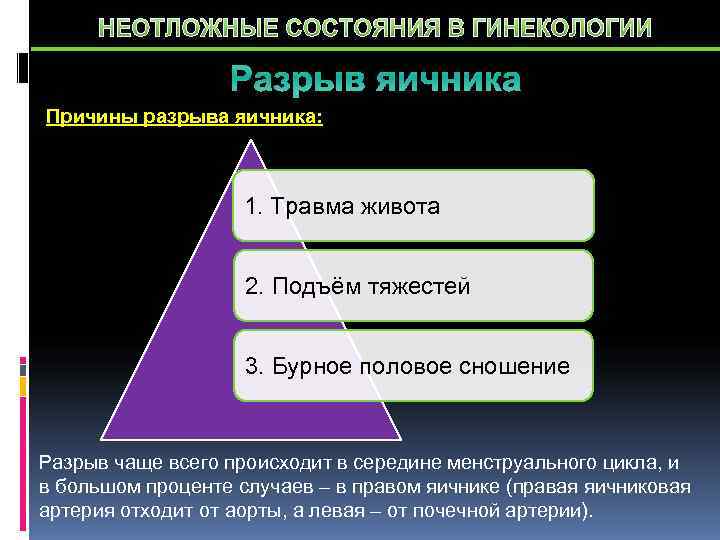 НЕОТЛОЖНЫЕ СОСТОЯНИЯ В ГИНЕКОЛОГИИ

Разрыв яичника

Причины разрыва яичника:

1. Травма живота

2. Подъём тяжестей

3. Бурное половое сношение

Разрыв чаще всего происходит в середине менструального цикла, и в большом проценте случаев – в правом яичнике (правая яичниковая артерия отходит от аорты, а левая – от почечной артерии).